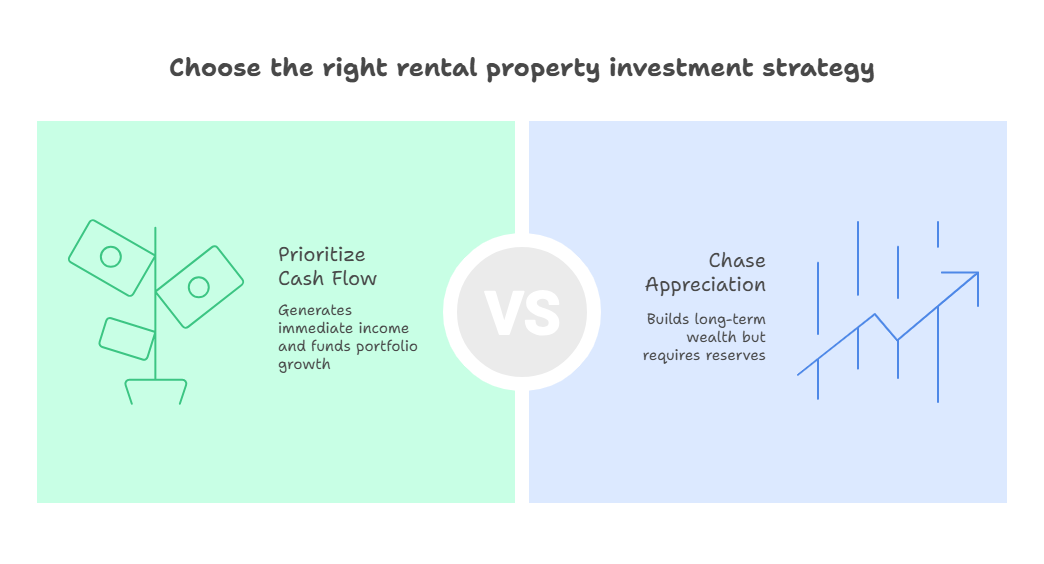 Choose the right rental property investment strategy

Prioritize Cash Flow

Generates immediate income and funds portfolio growth

VS

Chase Appreciation

Builds long-term wealth but requires reserves